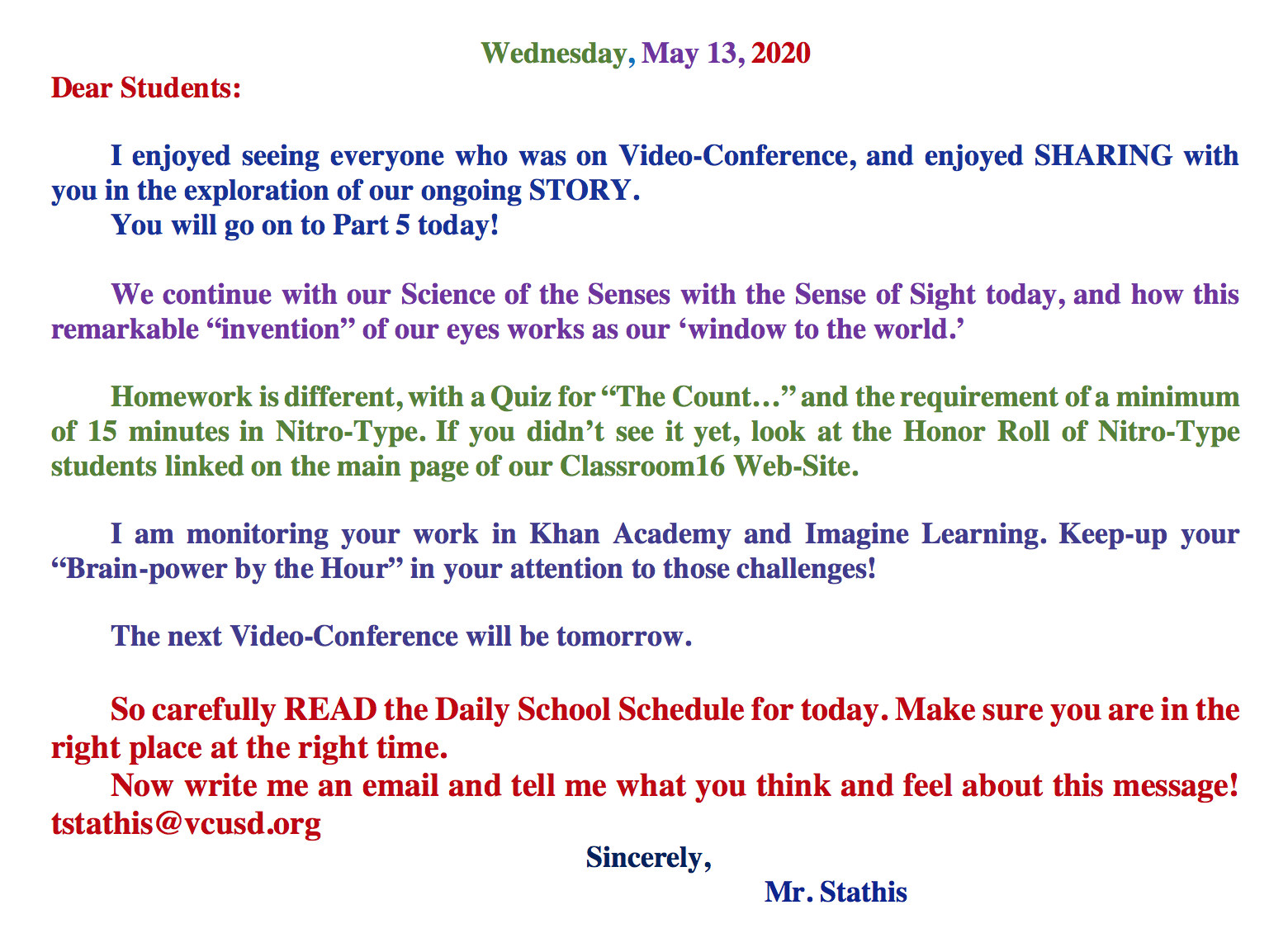 Wednesday, May 13, 2020

Dear Students:

I enjoyed seeing everyone who was on Video-Conference, and enjoyed SHARING with you in the exploration of our ongoing STORY.

You will go on to Part 5 today!

We continue with our Science of the Senses with the Sense of Sight today, and how this remarkable “invention” of our eyes works as our ‘window to the world.’

Homework is different, with a Quiz for “The Count…” and the requirement of a minimum of 15 minutes in Nitro-Type. If you didn’t see it yet, look at the Honor Roll of Nitro-Type students linked on the main page of our Classroom16 Web-Site.

I am monitoring your work in Khan Academy and Imagine Learning. Keep-up your “Brain-power by the Hour” in your attention to those challenges!

The next Video-Conference will be tomorrow.

So carefully READ the Daily School Schedule for today. Make sure you are in the right place at the right time.

Now write me an email and tell me what you think and feel about this message! tstathis@vcusd.org

Sincerely,

Mr. Stathis